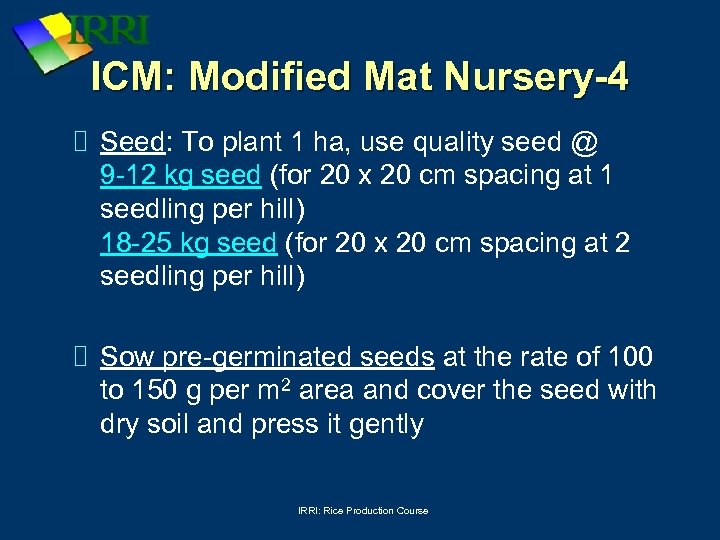 IRRI

ICM: Modified Mat Nursery-4

Seed: To plant 1 ha, use quality seed @ 9-12 kg seed (for 20 x 20 cm spacing at 1 seedling per hill)
18-25 kg seed (for 20 x 20 cm spacing at 2 seedling per hill)

Sow pre-germinated seeds at the rate of 100 to 150 g per $m^2$ area and cover the seed with dry soil and press it gently

IRRI: Rice Production Course